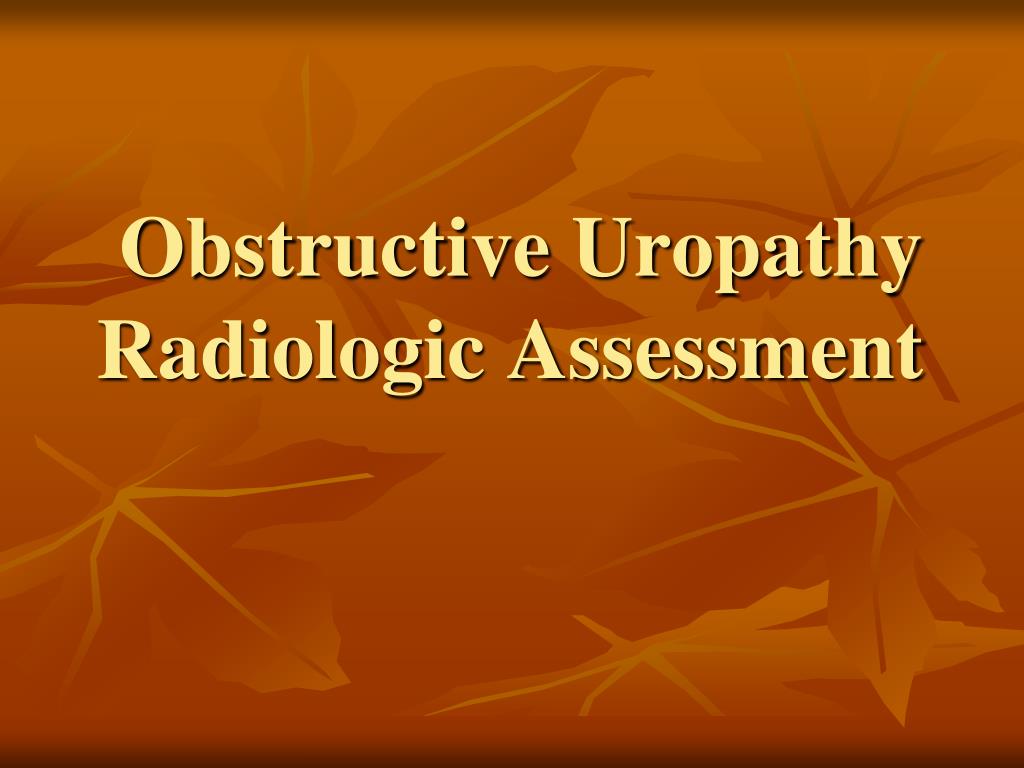 Obstructive Uropathy Radiologic Assessment